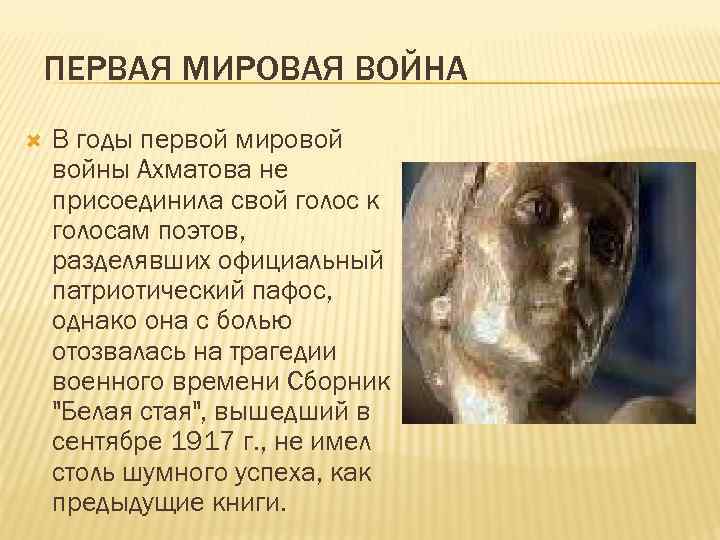 ПЕРВАЯ МИРОВАЯ ВОЙНА

В годы первой мировой войны Ахматова не присоединила свой голос к голосам поэтов, разделявших официальный патриотический пафос, однако она с болью отозвалась на трагедии военного времени Сборник "Белая стая", вышедший в сентябре 1917 г., не имел столь шумного успеха, как предыдущие книги.